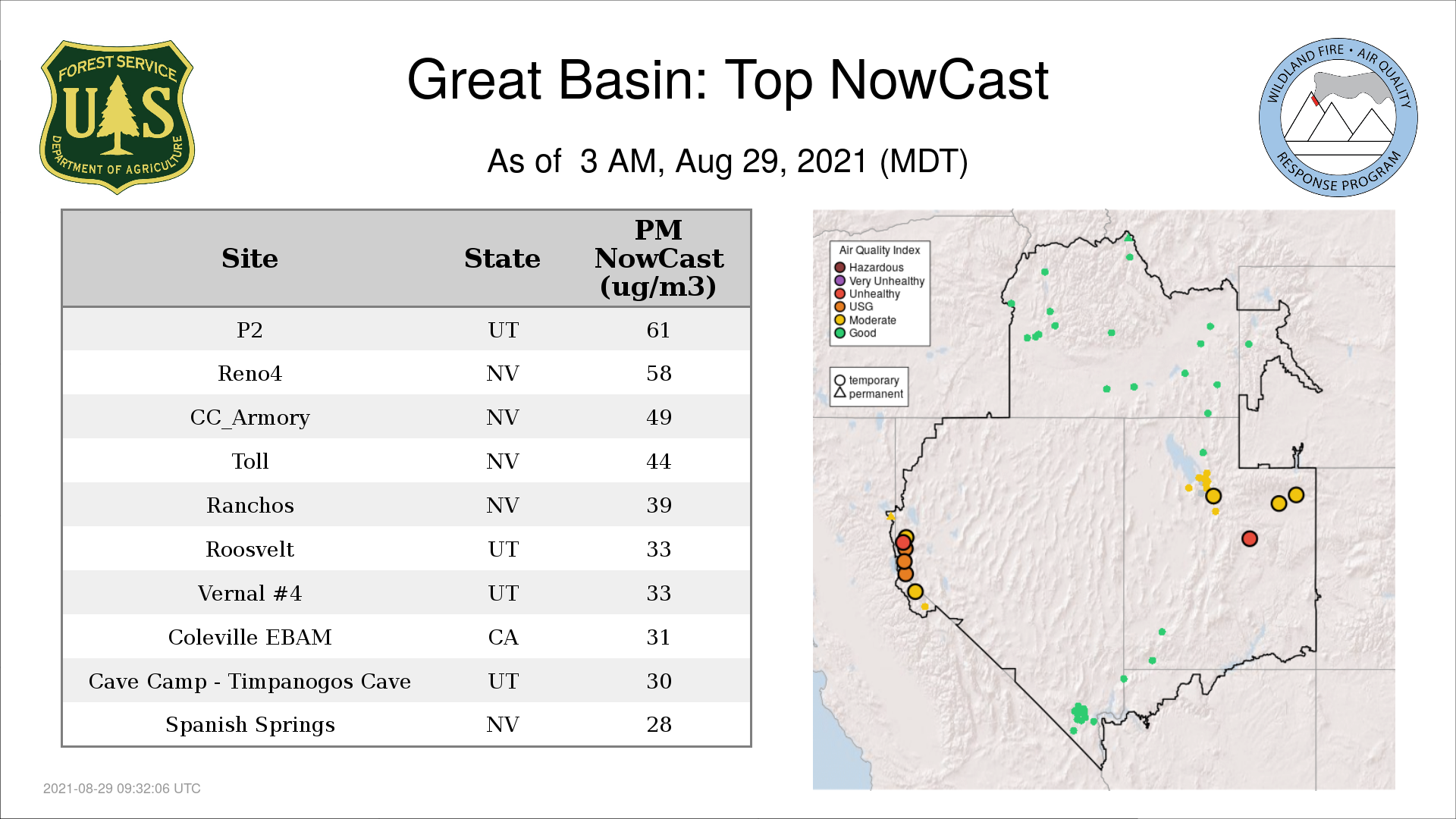 FOREST SERVICE
U S
DEPARTMENT OF AGRICULTURE

Great Basin: Top NowCast

As of 3 AM, Aug 29, 2021 (MDT)

WILDLAND FIRE • AIR QUALITY
RESPONSE PROGRAM

| Site | State | PM NowCast (ug/m3) |
|---|---|---|
| P2 | UT | 61 |
| Reno4 | NV | 58 |
| CC_Armory | NV | 49 |
| Toll | NV | 44 |
| Ranchos | NV | 39 |
| Roosvelt | UT | 33 |
| Vernal #4 | UT | 33 |
| Coleville EBAM | CA | 31 |
| Cave Camp - Timpanogos Cave | UT | 30 |
| Spanish Springs | NV | 28 |

Air Quality Index
Hazardous
Very Unhealthy
Unhealthy
USG
Moderate
Good

temporary
permanent

2021-08-29 09:32:06 UTC